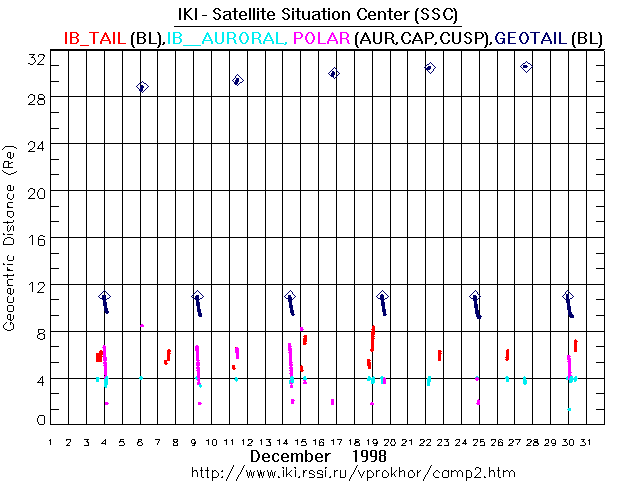 IKI - Satellite Situation Center (SSC)
IB_TAIL (BL),IB__AURORAL, POLAR (AUR,CAP,CUSP),GEOTAIL (BL)

Geocentric Distance (Re)

32
28
24
20
16
12
8
4
0

1 2 3 4 5 6 7 8 9 10 11 12 13 14 15 16 17 18 19 20 21 22 23 24 25 26 27 28 29 30 31

December 1998
http://www.iki.rssi.ru/vprokhor/camp2.htm